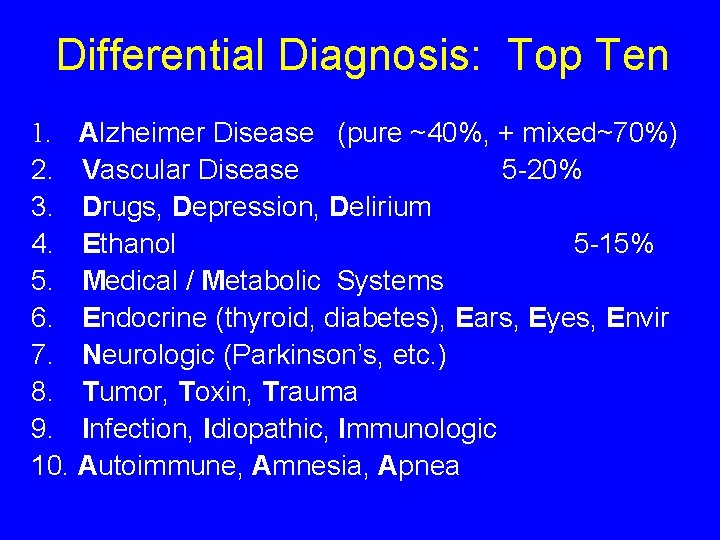 Differential Diagnosis: Top Ten

1. Alzheimer Disease (pure ~40%, + mixed~70%)
2. Vascular Disease 5-20%
3. Drugs, Depression, Delirium
4. Ethanol 5-15%
5. Medical / Metabolic Systems
6. Endocrine (thyroid, diabetes), Ears, Eyes, Envir
7. Neurologic (Parkinson's, etc.)
8. Tumor, Toxin, Trauma
9. Infection, Idiopathic, Immunologic
10. Autoimmune, Amnesia, Apnea